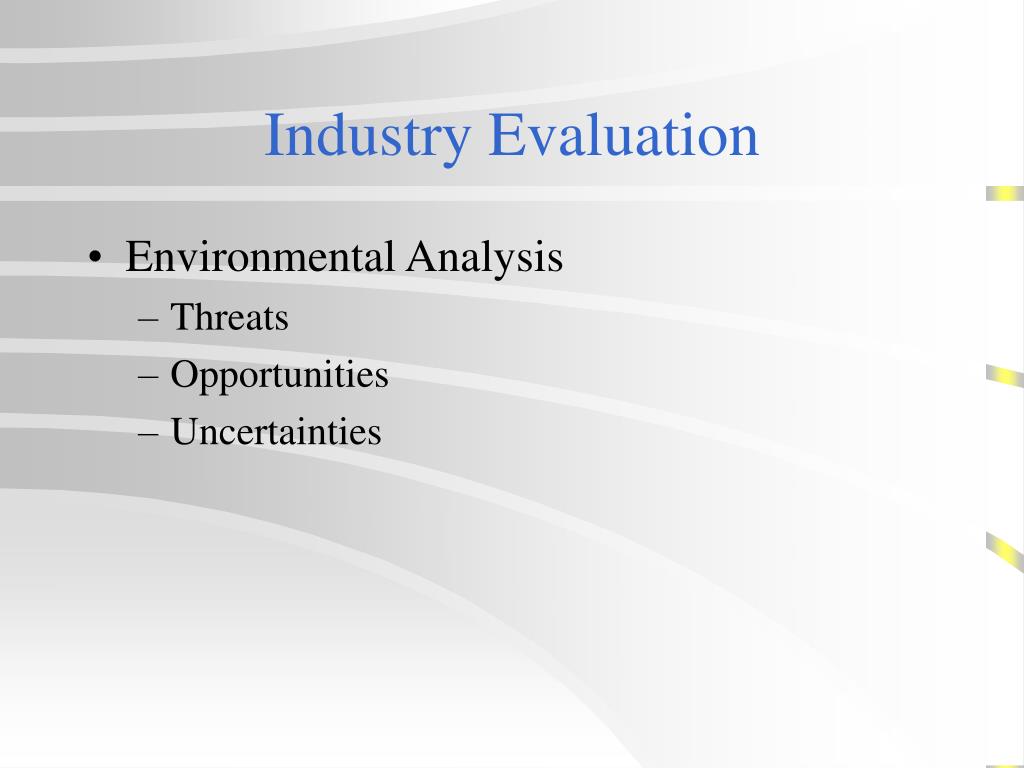 Industry Evaluation

• Environmental Analysis
– Threats
– Opportunities
– Uncertainties